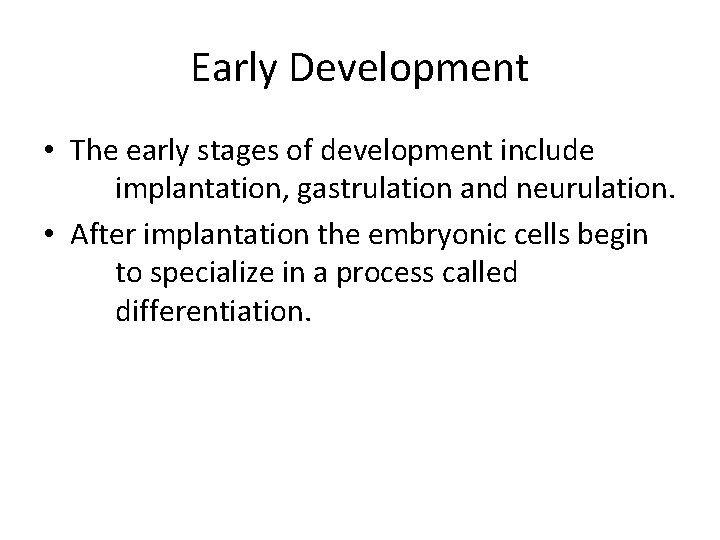 Early Development

• The early stages of development include implantation, gastrulation and neurulation.
• After implantation the embryonic cells begin to specialize in a process called differentiation.